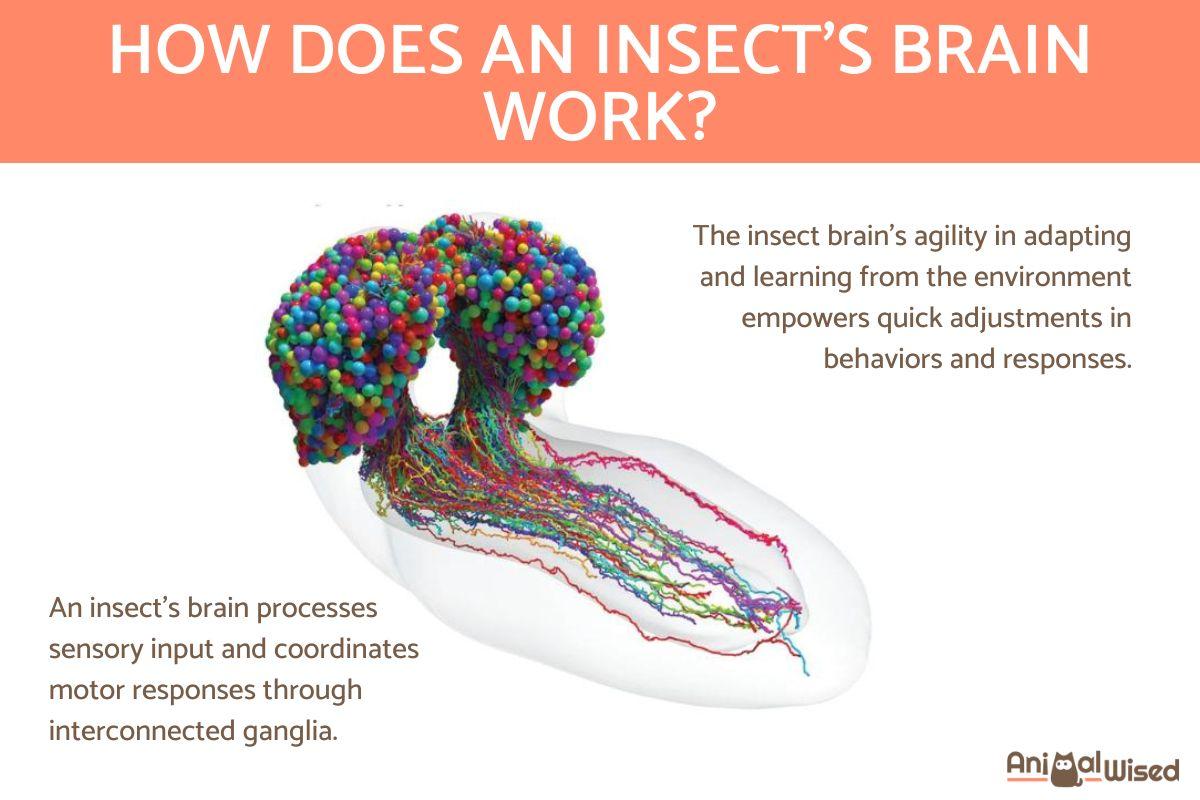 HOW DOES AN INSECT'S BRAIN WORK?

The insect brain's agility in adapting and learning from the environment empowers quick adjustments in behaviors and responses.

An insect's brain processes sensory input and coordinates motor responses through interconnected ganglia.

AnimalWised